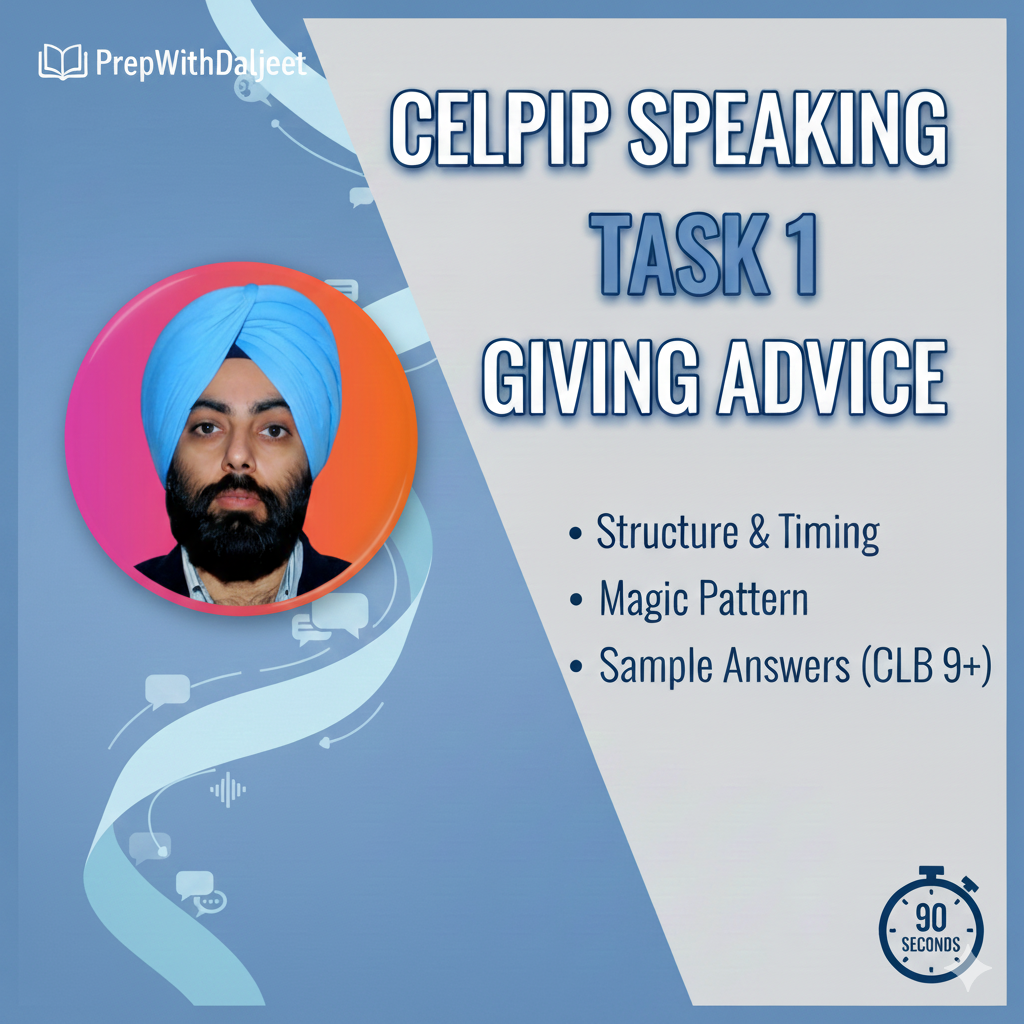 PrepWithDaljeet

CELPIP SPEAKING
TASK 1
GIVING ADVICE

• Structure & Timing
• Magic Pattern
• Sample Answers (CLB 9+)

90
SECONDS